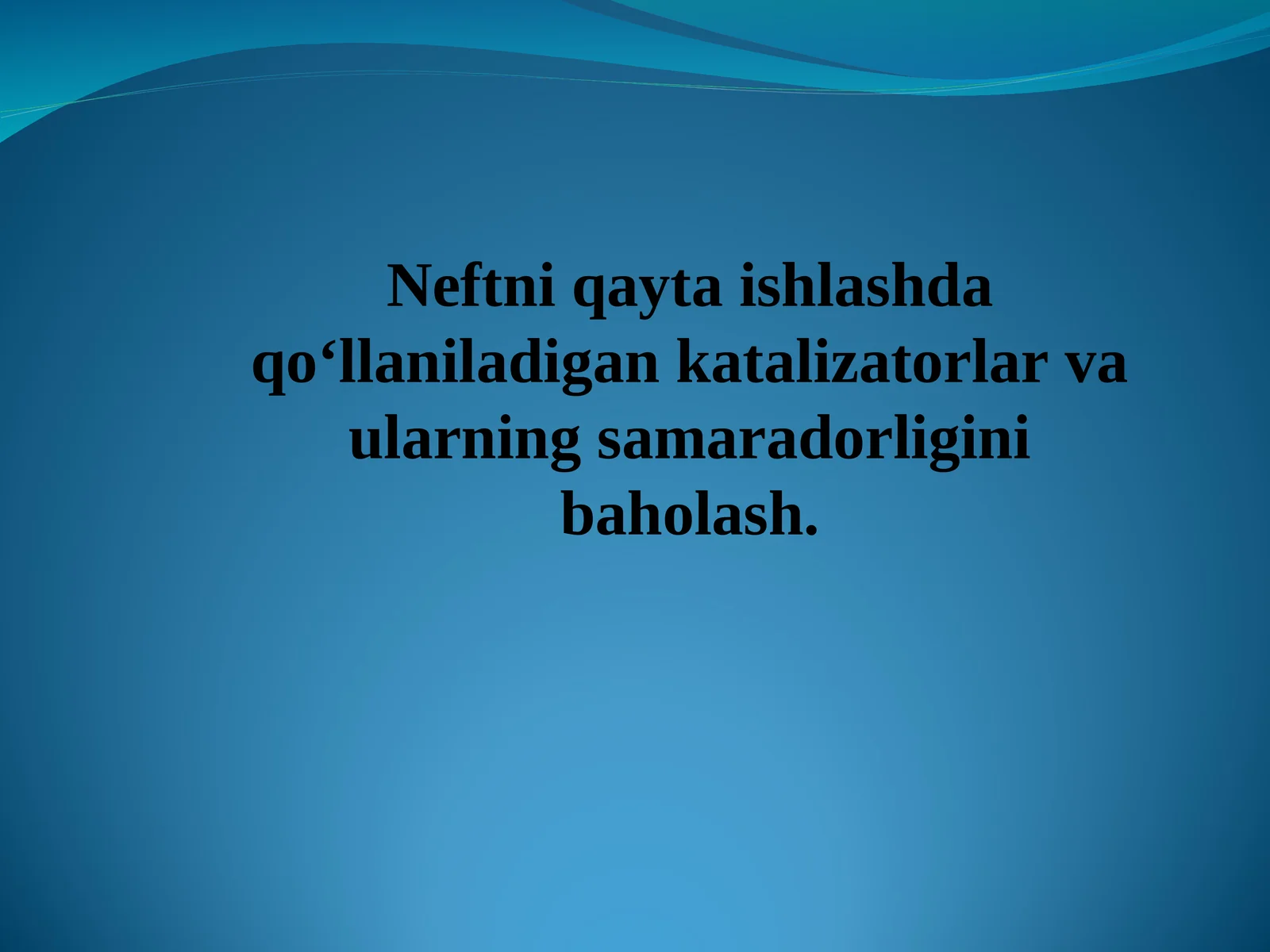 Neftni qayta ishlashda qo‘llaniladigan katalizatorlar va ularning samaradorligini baholash.